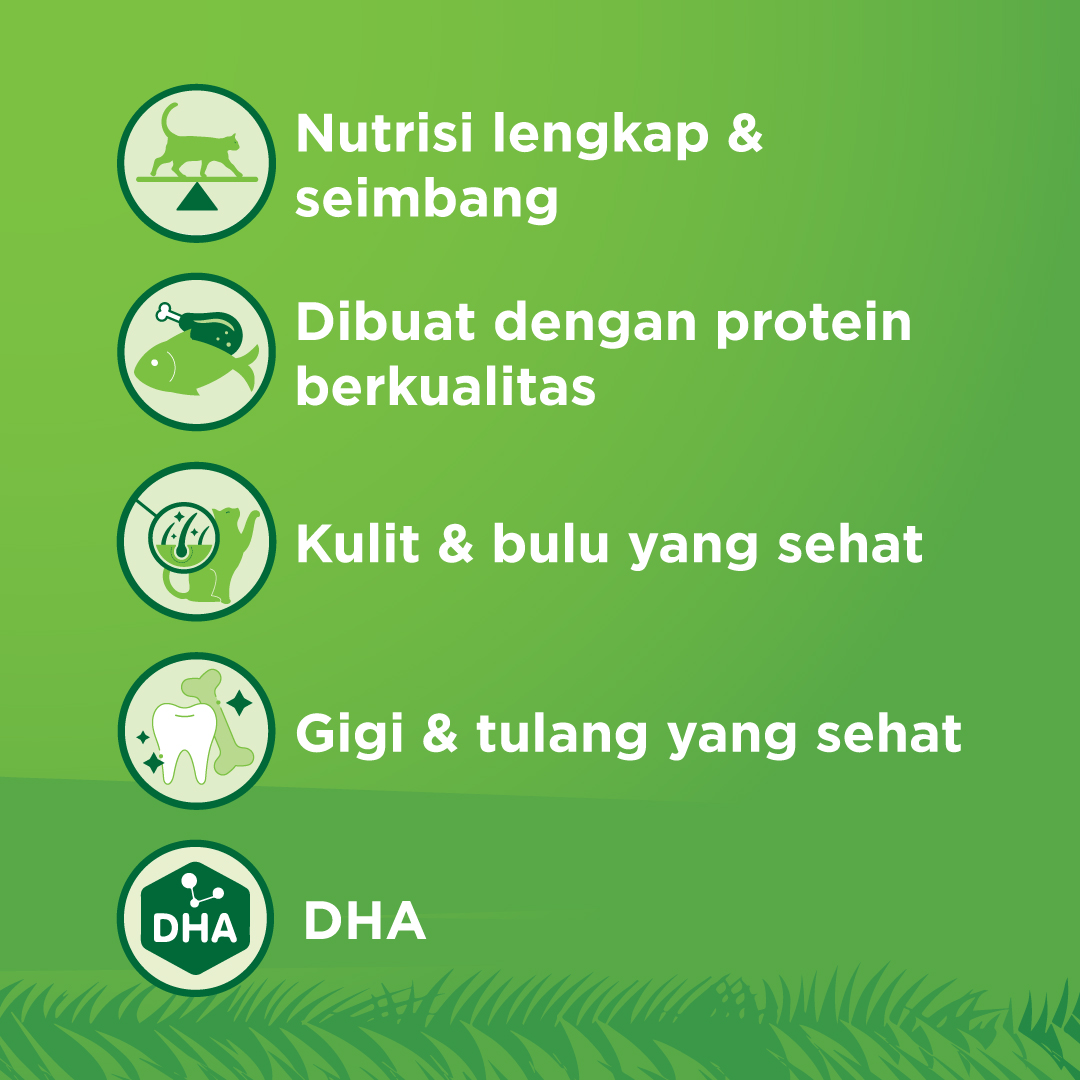 Nutrisi lengkap & seimbang

Dibuat dengan protein berkualitas

Kulit & bulu yang sehat

Gigi & tulang yang sehat

DHA

DHA